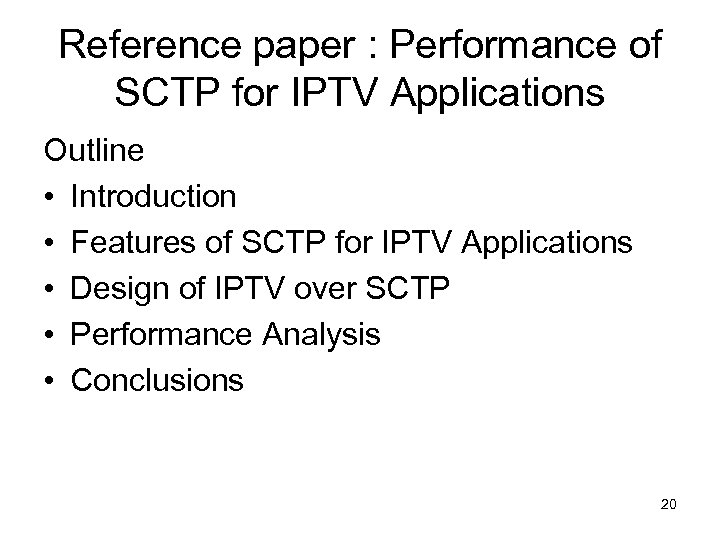 Reference paper : Performance of SCTP for IPTV Applications

Outline

• Introduction
• Features of SCTP for IPTV Applications
• Design of IPTV over SCTP
• Performance Analysis
• Conclusions

20